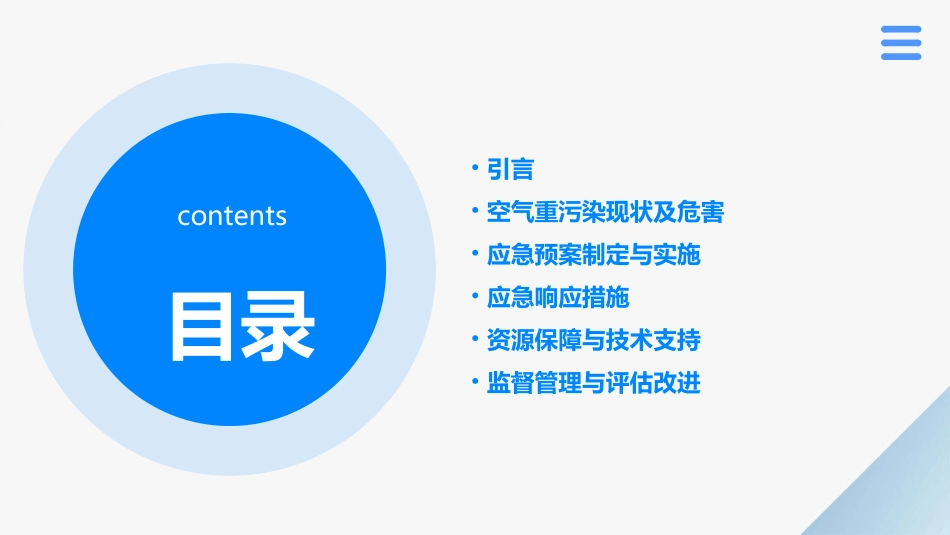 contents

目录

• 引言
• 空气重污染现状及危害
• 应急预案制定与实施
• 应急响应措施
• 资源保障与技术支持
• 监督管理与评估改进